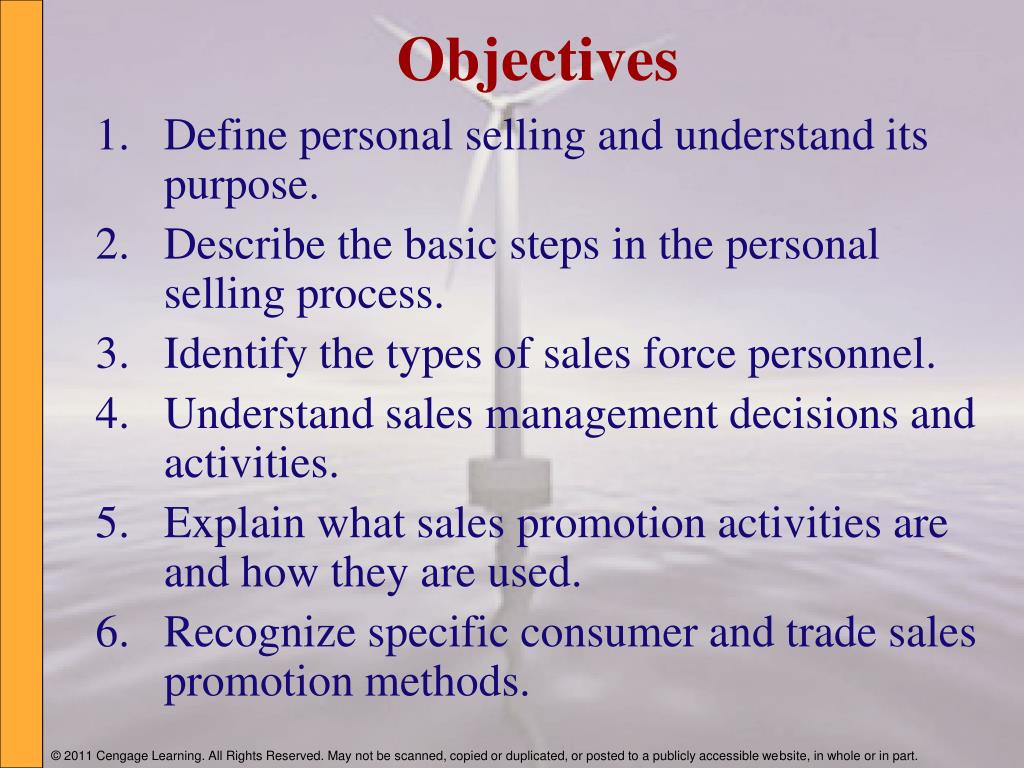 Objectives

1. Define personal selling and understand its purpose.
2. Describe the basic steps in the personal selling process.
3. Identify the types of sales force personnel.
4. Understand sales management decisions and activities.
5. Explain what sales promotion activities are and how they are used.
6. Recognize specific consumer and trade sales promotion methods.

© 2011 Cengage Learning. All Rights Reserved. May not be scanned, copied or duplicated, or posted to a publicly accessible website, in whole or in part.